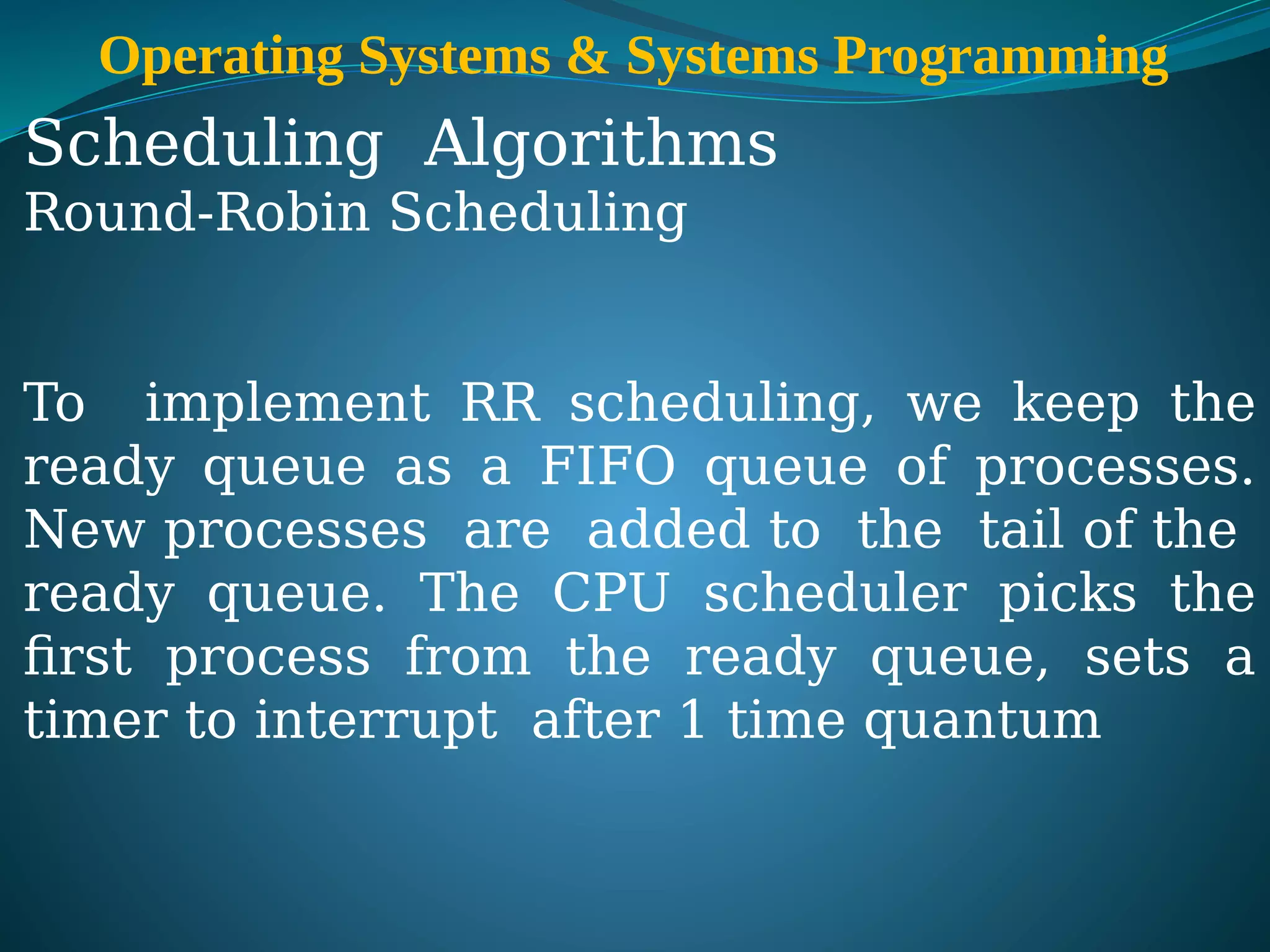 Operating Systems & Systems Programming

Scheduling Algorithms

Round-Robin Scheduling

To implement RR scheduling, we keep the ready queue as a FIFO queue of processes. New processes are added to the tail of the ready queue. The CPU scheduler picks the first process from the ready queue, sets a timer to interrupt after 1 time quantum